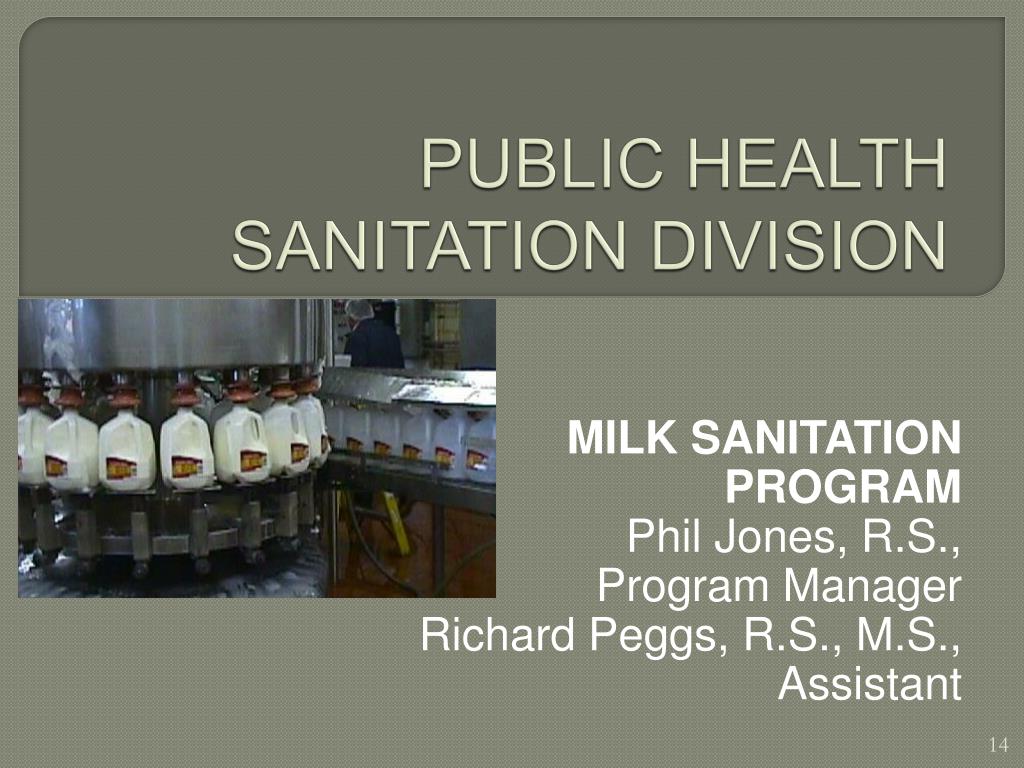 PUBLIC HEALTH SANITATION DIVISION

MILK SANITATION PROGRAM
Phil Jones, R.S., Program Manager
Richard Peggs, R.S., M.S., Assistant

14